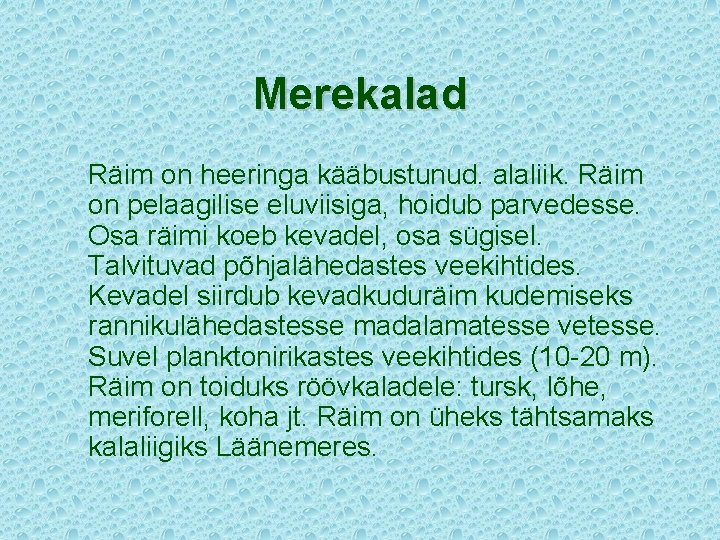 Merekalad

Räim on heeringa kääbustunud. alaliik. Räim on pelaagilise eluviisiga, hoidub parvedesse. Osa räimi koeb kevadel, osa sügisel. Talvituvad põhjalähedastes veekihtides. Kevadel siirdub kevadkuduräim kudemiseks rannikulähedastesse madalamatesse vetesse. Suvel planktonirikastes veekihtides (10-20 m). Räim on toiduks röövkaladele: tursk, lõhe, meriforell, koha jt. Räim on üheks tähtsamaks kalaliigiks Läänemeres.